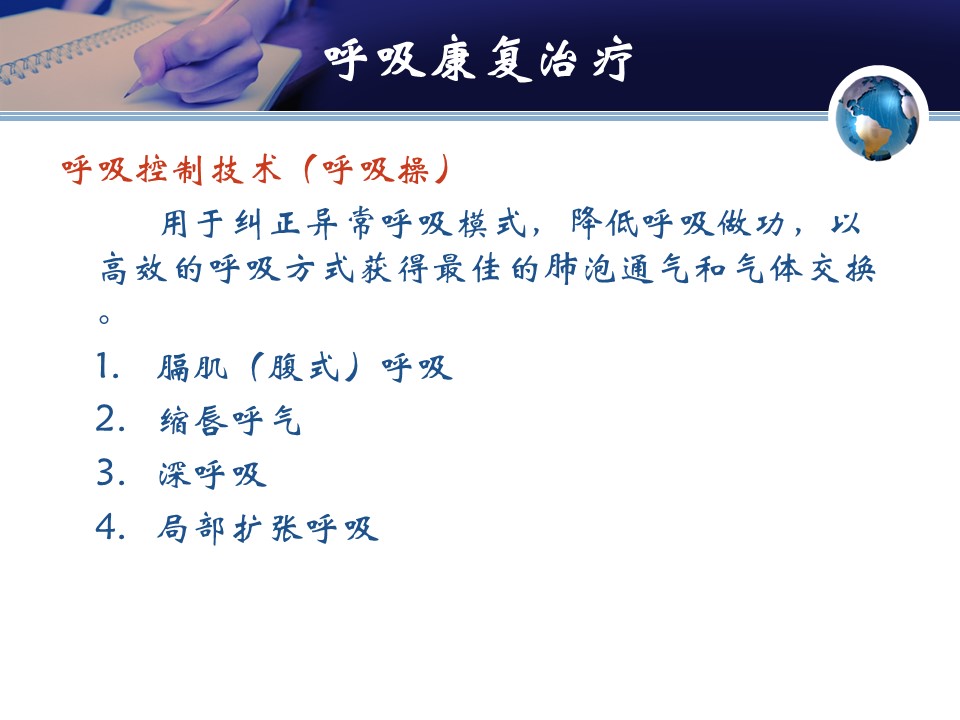 呼吸康复治疗

呼吸控制技术（呼吸操）

用于纠正异常呼吸模式，降低呼吸做功，以高效的呼吸方式获得最佳的肺泡通气和气体交换。

1. 膈肌（腹式）呼吸
2. 缩唇呼气
3. 深呼吸
4. 局部扩张呼吸